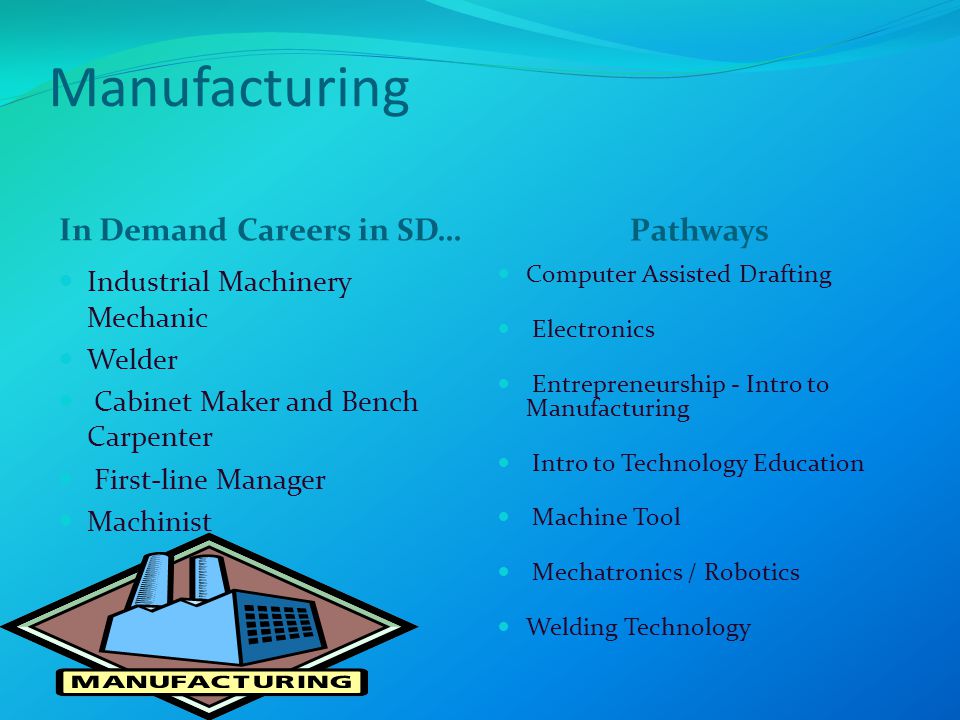 Manufacturing

In Demand Careers in SD…

- Industrial Machinery Mechanic
- Welder
- Cabinet Maker and Bench Carpenter
- First-line Manager
- Machinist

MANUFACTURING

Pathways

- Computer Assisted Drafting
- Electronics
- Entrepreneurship - Intro to Manufacturing
- Intro to Technology Education
- Machine Tool
- Mechatronics / Robotics
- Welding Technology